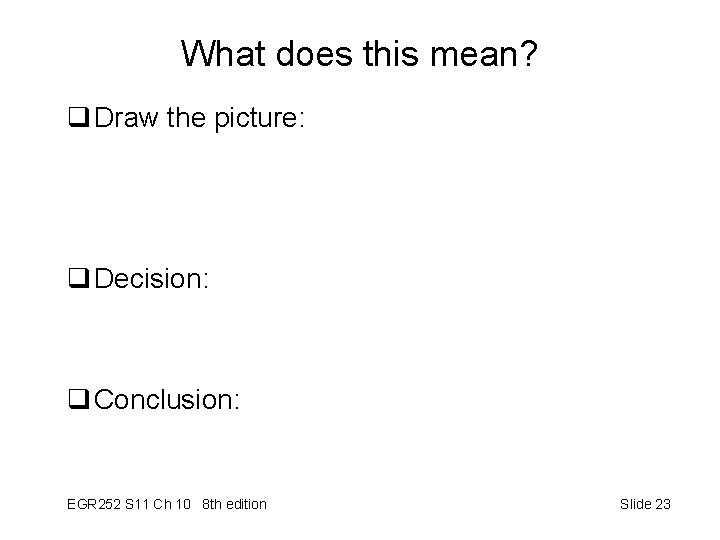 What does this mean?

❑ Draw the picture:

❑ Decision:

❑ Conclusion:

EGR252 S11 Ch 10 8th edition

Slide 23